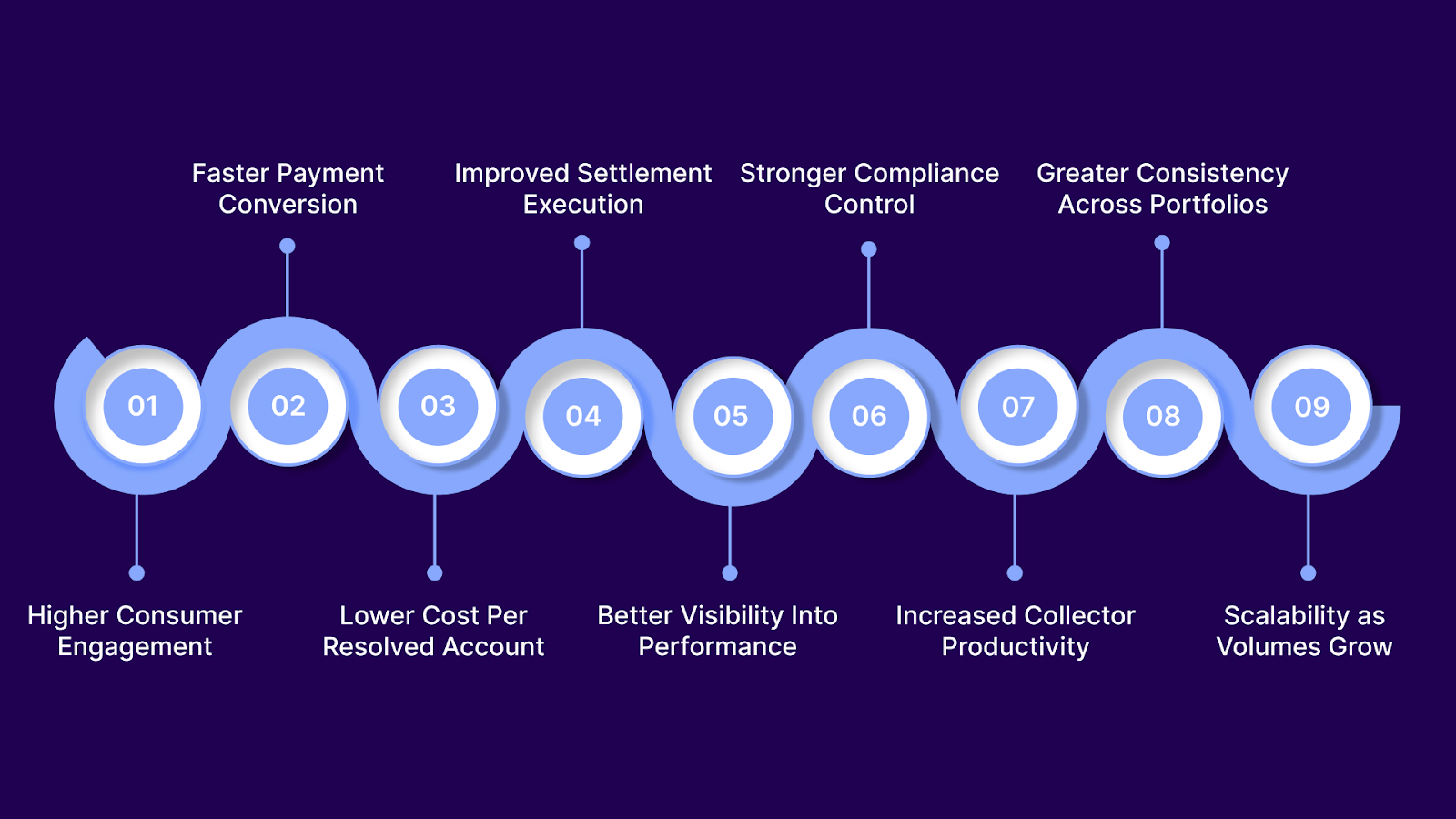 01
Higher Consumer Engagement

02
Faster Payment Conversion

03
Lower Cost Per Resolved Account

04
Improved Settlement Execution

05
Better Visibility Into Performance

06
Stronger Compliance Control

07
Increased Collector Productivity

08
Greater Consistency Across Portfolios

09
Scalability as Volumes Grow